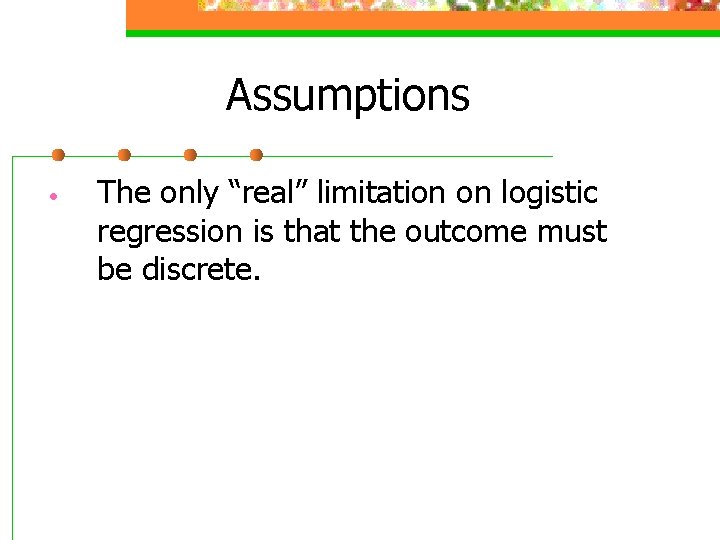 Assumptions

• The only “real” limitation on logistic regression is that the outcome must be discrete.